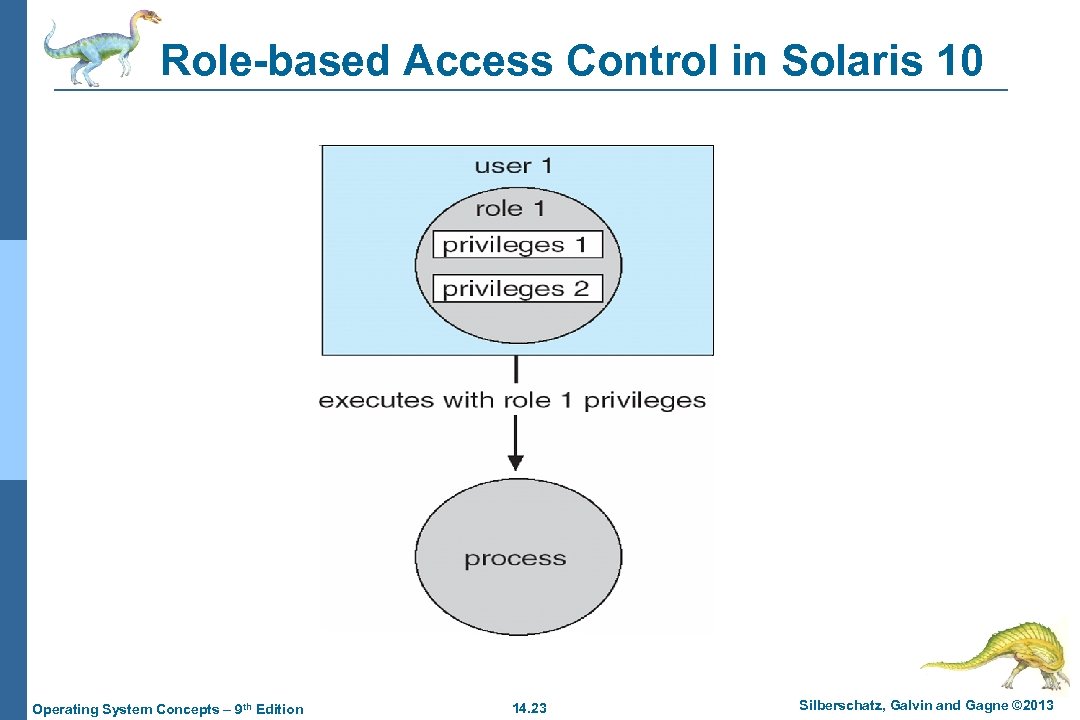 Role-based Access Control in Solaris 10

user 1

role 1

privileges 1

privileges 2

executes with role 1 privileges

process

Operating System Concepts – 9th Edition

14.23

Silberschatz, Galvin and Gagne ©2013